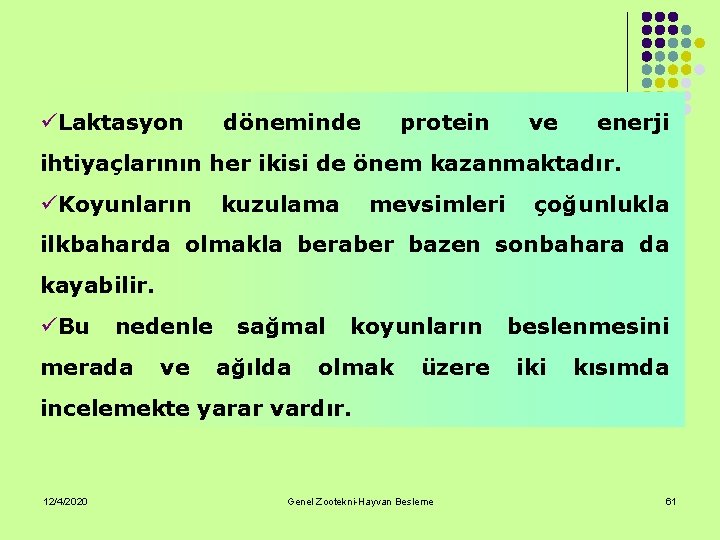 ✓Laktasyon döneminde protein ve enerji ihtiyaçlarının her ikisi de önem kazanmaktadır.

✓Koyunların kuzulama mevsimleri çoğunlukla ilkbaharda olmakla beraber bazen sonbahara da kayabilir.

✓Bu nedenle sağmal koyunların beslenmesini merada ve ağılda olmak üzere iki kısımda incelemekte yarar vardır.

12/4/2020

Genel Zootekni-Hayvan Besleme

61